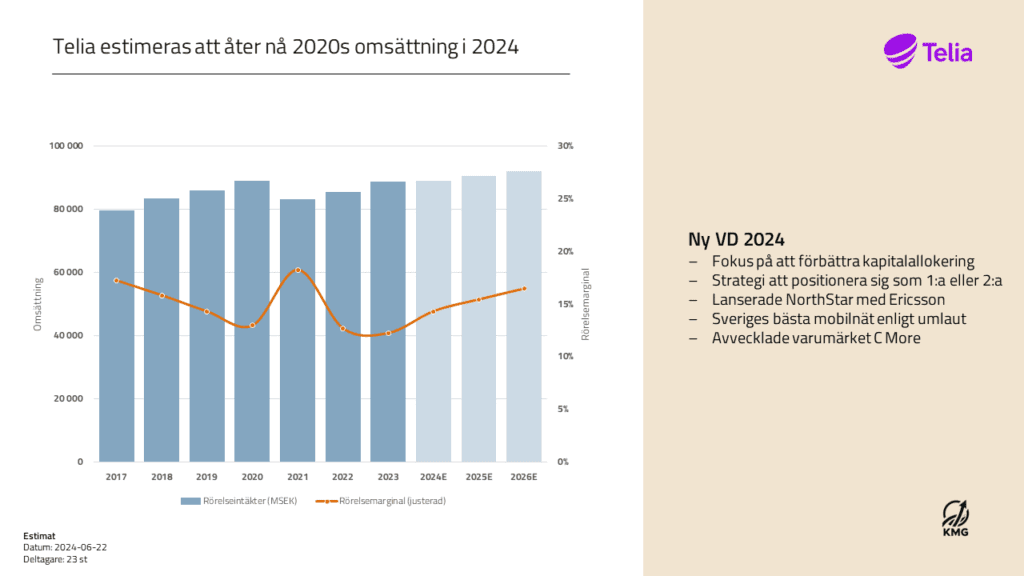 Telia estimeras att åter nå 2020s omsättning i 2024

Telia

100 000
80 000
60 000
40 000
20 000
0

Omsättning

30%
25%
20%
15%
10%
5%
0%

Rörelsemarginal

2017 2018 2019 2020 2021 2022 2023 2024E 2025E 2026E

Rörelseintäkter (MSEK) Rörelsemarginal (justerad)

Ny VD 2024
– Fokus på att förbättra kapitalallokering
– Strategi att positionera sig som 1:a eller 2:a
– Lanserade NorthStar med Ericsson
– Sveriges bästa mobilnät enligt umlaut
– Avvecklade varumärket C More

Estimat
Datum: 2024-06-22
Deltagare: 23 st

KMG